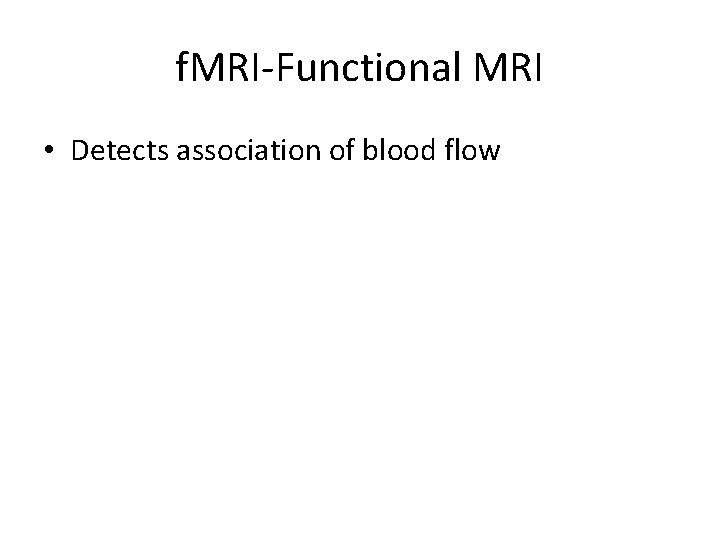 fMRI-Functional MRI

• Detects association of blood flow